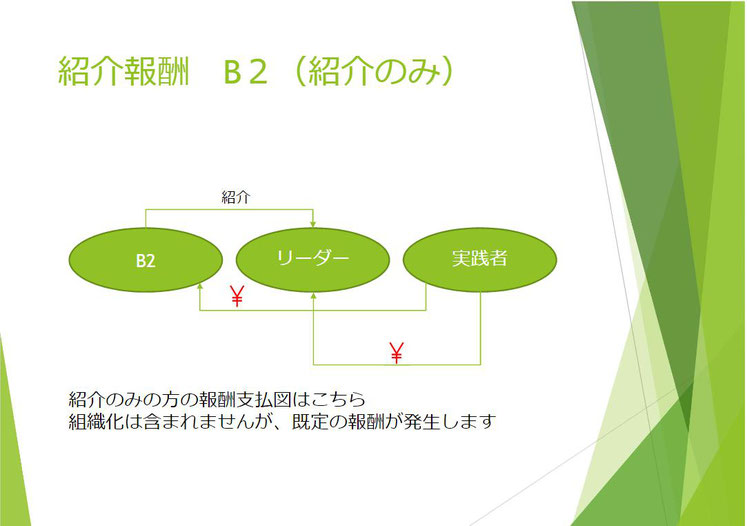 紹介報酬　Ｂ２（紹介のみ）

紹介

B2

リーダー

実践者

￥

￥

紹介のみの方の報酬支払図はこちら
組織化は含まれませんが、既定の報酬が発生します